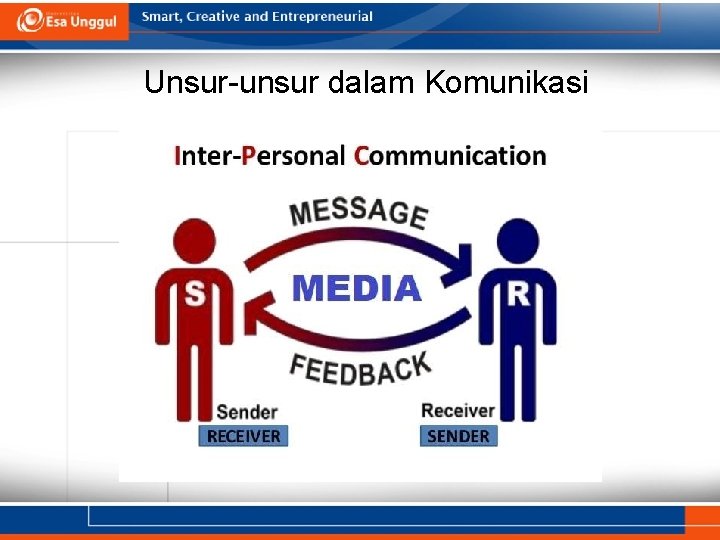 Esa Unggul

Smart, Creative and Entrepreneurial

Unsur-unsur dalam Komunikasi

Inter-Personal Communication

MESSAGE

MEDIA

FEEDBACK

S

R

Sender

RECEIVER

Receiver

SENDER